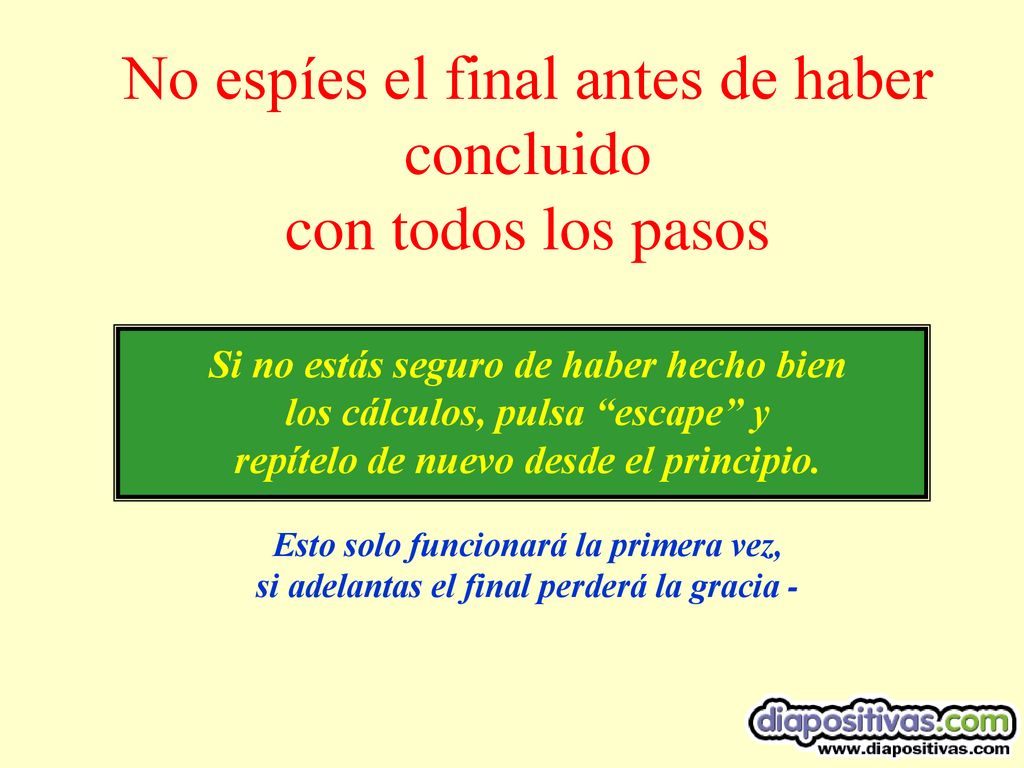 No espíes el final antes de haber concluido
con todos los pasos

Si no estás seguro de haber hecho bien los cálculos, pulsa “escape” y repítelo de nuevo desde el principio.

Esto solo funcionará la primera vez,
si adelantas el final perderá la gracia -

diapositivas.com
www.diapositivas.com